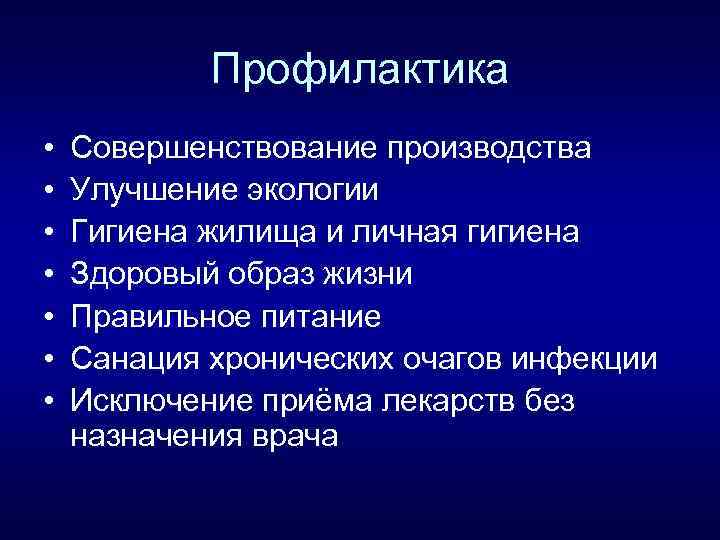 Профилактика

• Совершенствование производства
• Улучшение экологии
• Гигиена жилища и личная гигиена
• Здоровый образ жизни
• Правильное питание
• Санация хронических очагов инфекции
• Исключение приёма лекарств без назначения врача